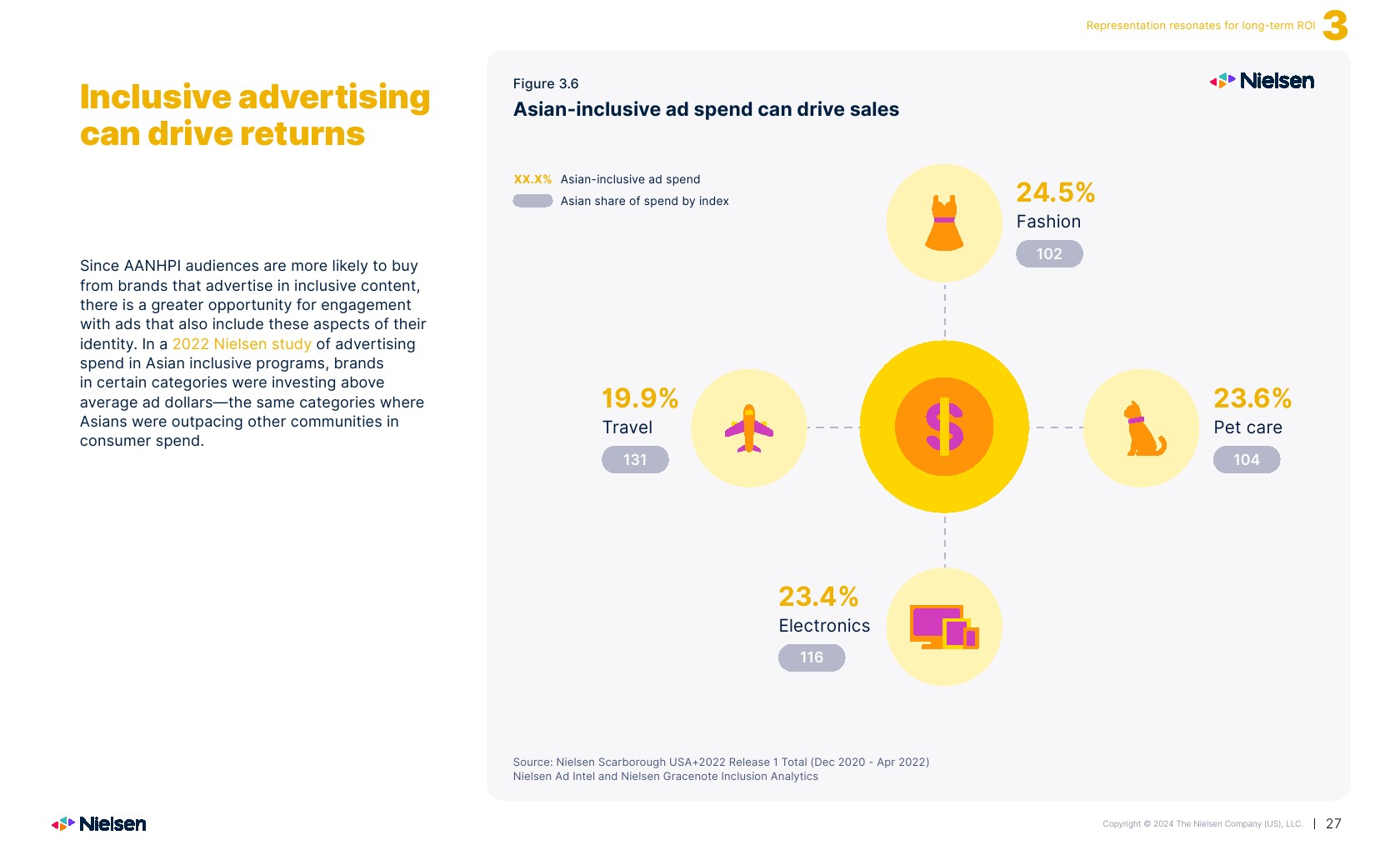 Representation resonates for long-term ROI 3

Inclusive advertising can drive returns

Since AANHPI audiences are more likely to buy from brands that advertise in inclusive content, there is a greater opportunity for engagement with ads that also include these aspects of their identity. In a 2022 Nielsen study of advertising spend in Asian inclusive programs, brands in certain categories were investing above average ad dollars—the same categories where Asians were outpacing other communities in consumer spend.

Figure 3.6

Asian-inclusive ad spend can drive sales

Nielsen

XX.X% Asian-inclusive ad spend

Asian share of spend by index

24.5%
Fashion
102

19.9%
Travel
131

$

23.6%
Pet care
104

23.4%
Electronics
116

Source: Nielsen Scarborough USA+2022 Release 1 Total (Dec 2020 - Apr 2022)
Nielsen Ad Intel and Nielsen Gracenote Inclusion Analytics

Nielsen

Copyright © 2024 The Nielsen Company (US), LLC. | 27